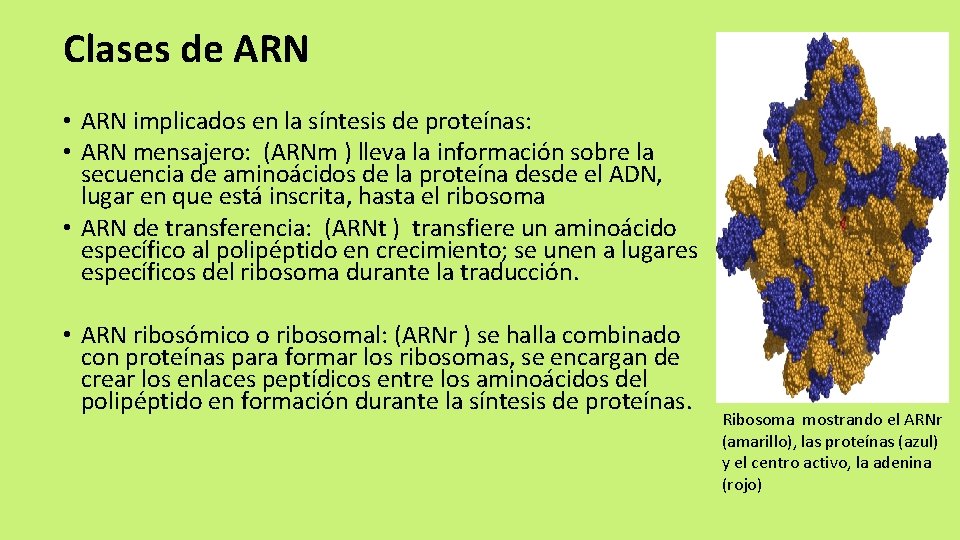 Clases de ARN

• ARN implicados en la síntesis de proteínas:
• ARN mensajero: (ARNm ) lleva la información sobre la secuencia de aminoácidos de la proteína desde el ADN, lugar en que está inscrita, hasta el ribosoma
• ARN de transferencia: (ARNt ) transfiere un aminoácido específico al polipéptido en crecimiento; se unen a lugares específicos del ribosoma durante la traducción.

• ARN ribosómico o ribosomal: (ARNr ) se halla combinado con proteínas para formar los ribosomas, se encargan de crear los enlaces peptídicos entre los aminoácidos del polipéptido en formación durante la síntesis de proteínas.

Ribosoma mostrando el ARNr (amarillo), las proteínas (azul) y el centro activo, la adenina (rojo)